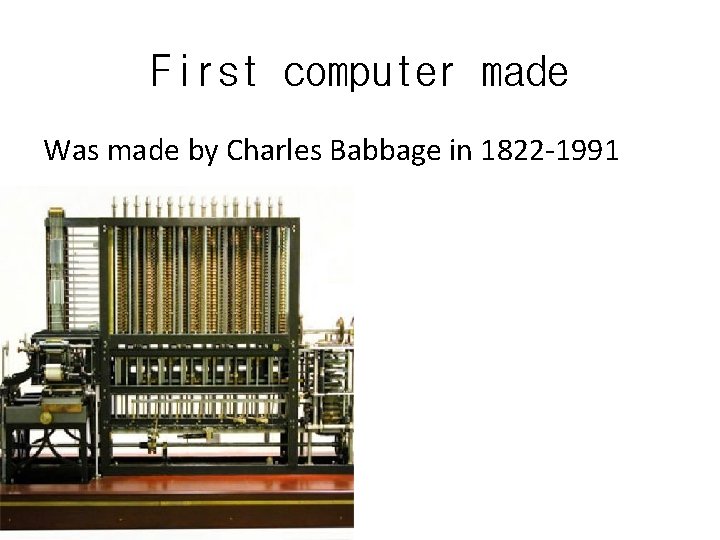 First computer made

Was made by Charles Babbage in 1822-1991